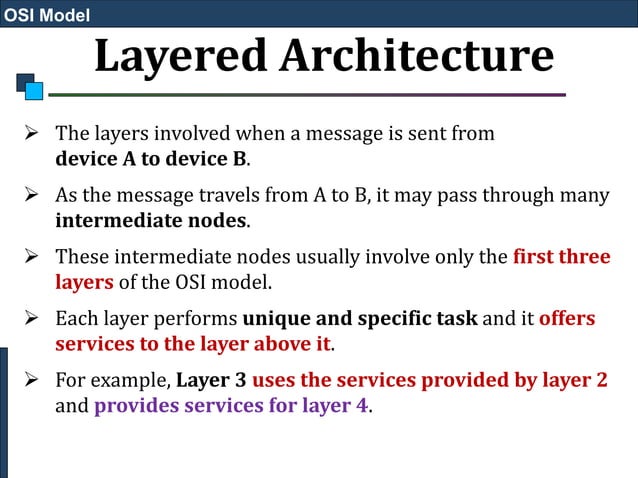 OSI Model

Layered Architecture

➢ The layers involved when a message is sent from device A to device B.

➢ As the message travels from A to B, it may pass through many intermediate nodes.

➢ These intermediate nodes usually involve only the first three layers of the OSI model.

➢ Each layer performs unique and specific task and it offers services to the layer above it.

➢ For example, Layer 3 uses the services provided by layer 2 and provides services for layer 4.